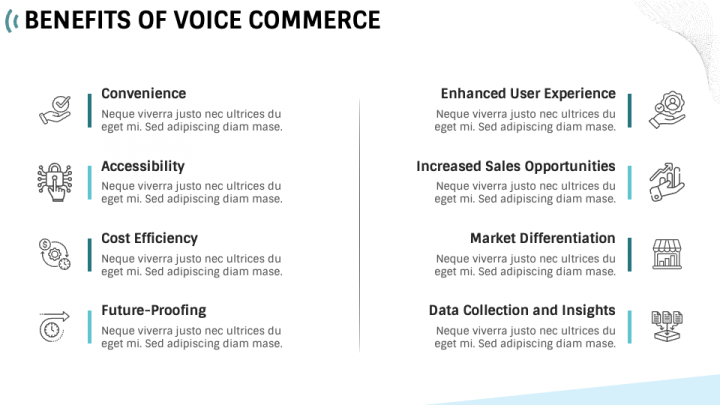 BENEFITS OF VOICE COMMERCE

Convenience
Neque viverra justo nec ultrices du eget mi. Sed adipiscing diam mase.

Accessibility
Neque viverra justo nec ultrices du eget mi. Sed adipiscing diam mase.

Cost Efficiency
Neque viverra justo nec ultrices du eget mi. Sed adipiscing diam mase.

Future-Proofing
Neque viverra justo nec ultrices du eget mi. Sed adipiscing diam mase.

Enhanced User Experience
Neque viverra justo nec ultrices du eget mi. Sed adipiscing diam mase.

Increased Sales Opportunities
Neque viverra justo nec ultrices du eget mi. Sed adipiscing diam mase.

Market Differentiation
Neque viverra justo nec ultrices du eget mi. Sed adipiscing diam mase.

Data Collection and Insights
Neque viverra justo nec ultrices du eget mi. Sed adipiscing diam mase.